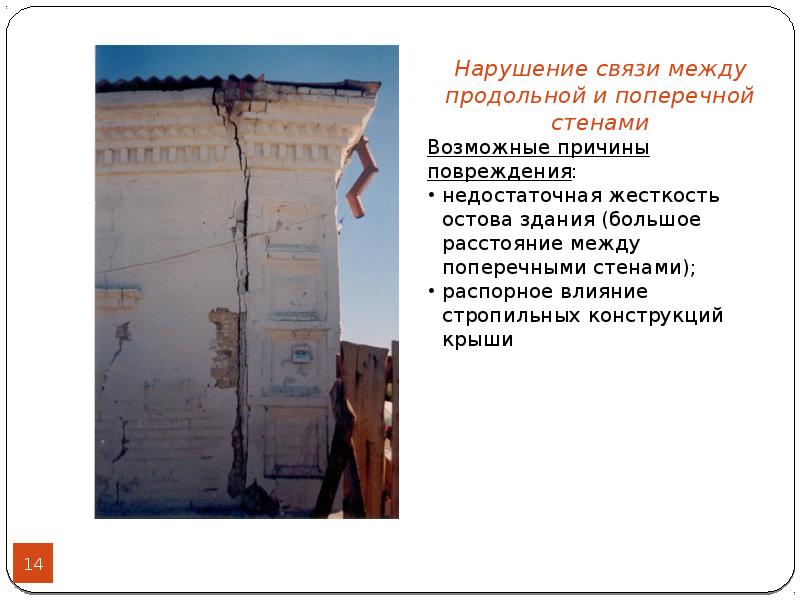 Нарушение связи между продольной и поперечной стенами

Возможные причины повреждения:

• недостаточная жесткость остова здания (большое расстояние между поперечными стенами);
• распорное влияние стропильных конструкций крыши

14